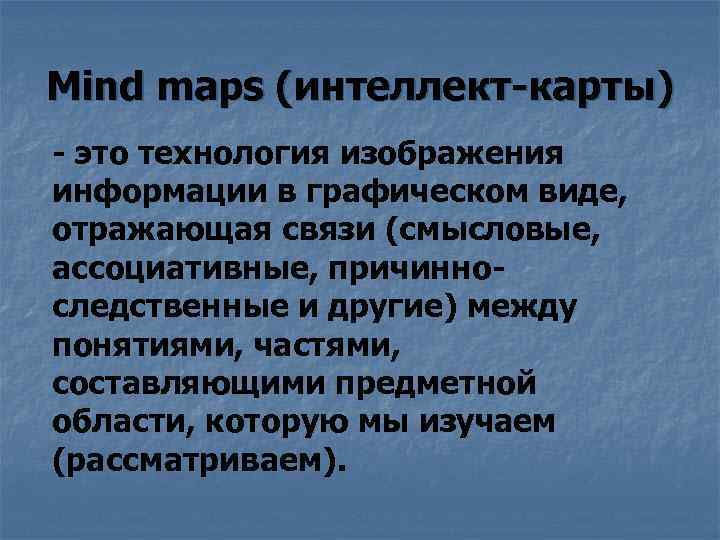 Mind maps (интеллект-карты)

- это технология изображения информации в графическом виде, отражающая связи (смысловые, ассоциативные, причинно-следственные и другие) между понятиями, частями, составляющими предметной области, которую мы изучаем (рассматриваем).